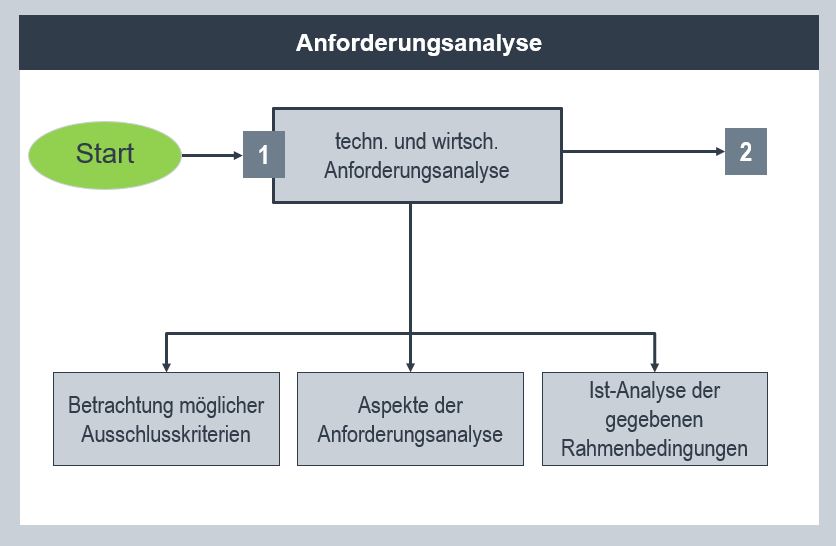 Anforderungsanalyse

Start

1

techn. und wirtsch. Anforderungsanalyse

2

Betrachtung möglicher Ausschlusskriterien

Aspekte der Anforderungsanalyse

Ist-Analyse der gegebenen Rahmenbedingungen